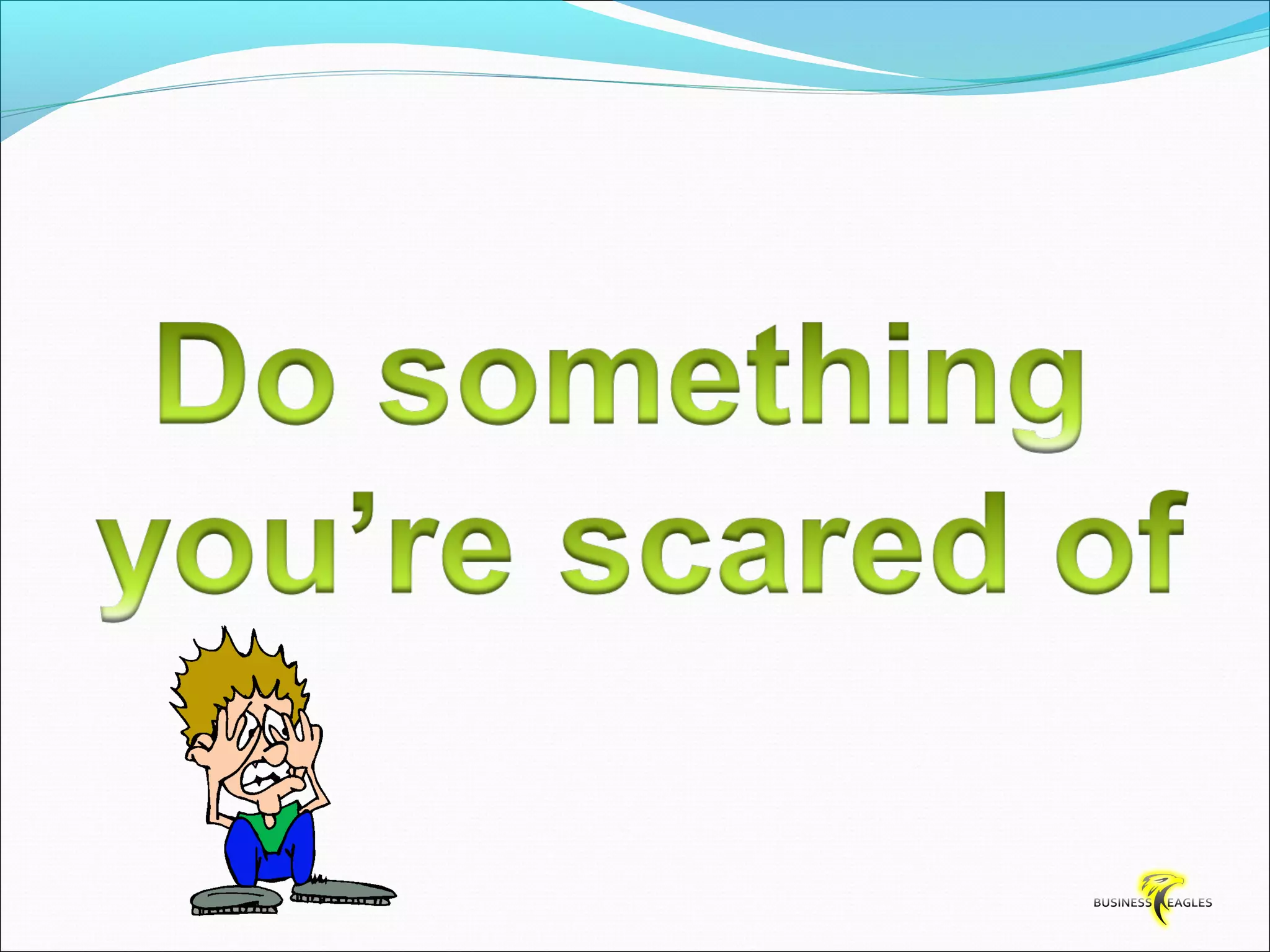 Do something you’re scared of

BUSINESS EAGLES